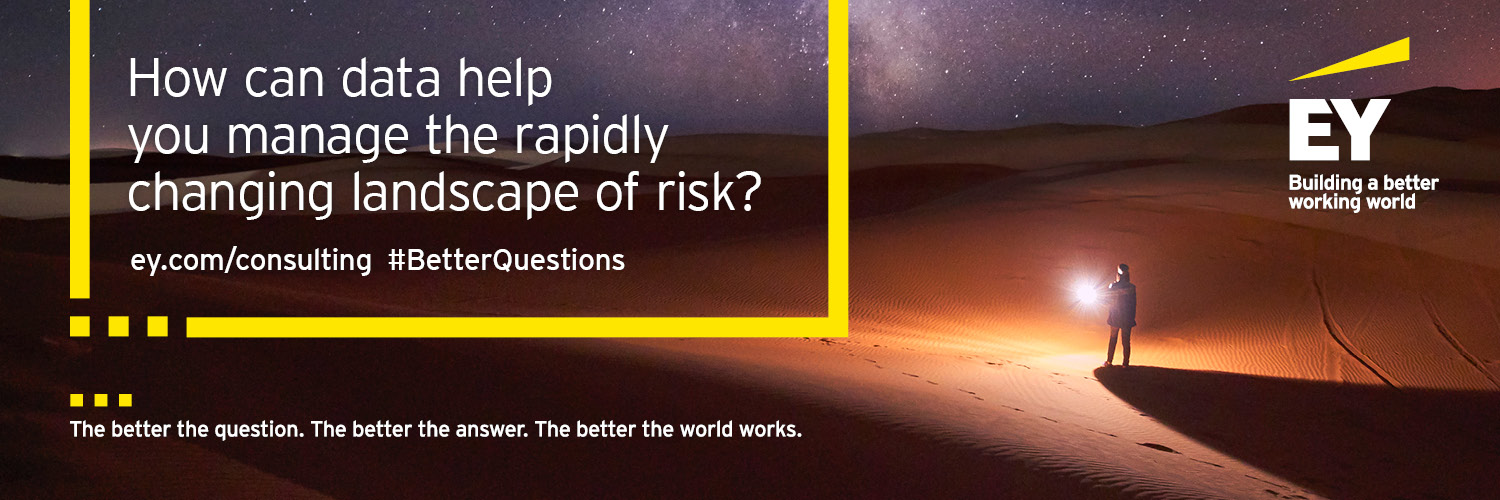 How can data help you manage the rapidly changing landscape of risk?

ey.com/consulting #BetterQuestions

EY
Building a better working world

The better the question. The better the answer. The better the world works.